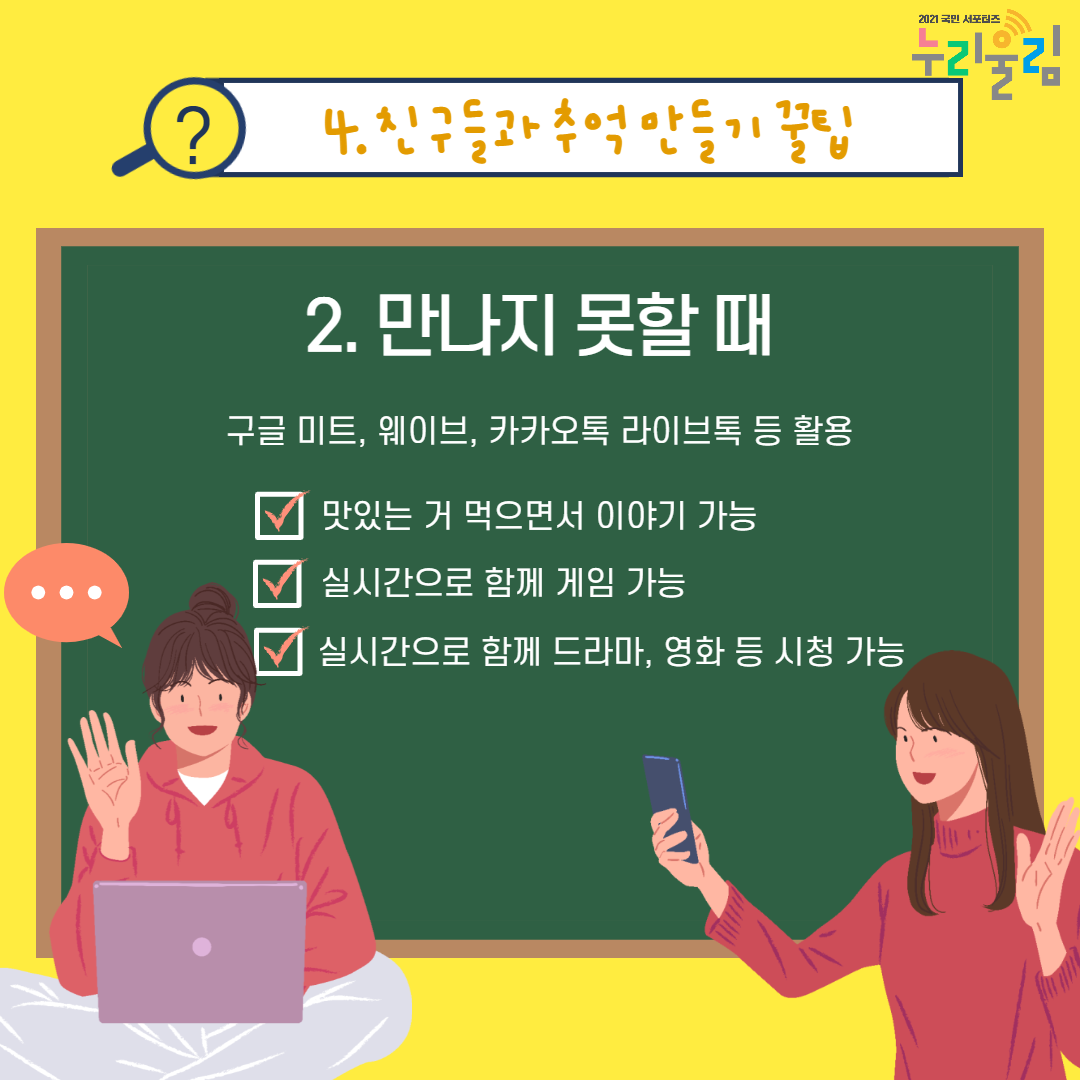 2021 국민 서포터즈
누리울림

?

4. 친구들과 추억 만들기 꿀팁

2. 만나지 못할 때

구글 미트, 웨이브, 카카오톡 라이브톡 등 활용

맛있는 거 먹으면서 이야기 가능

실시간으로 함께 게임 가능

실시간으로 함께 드라마, 영화 등 시청 가능

...